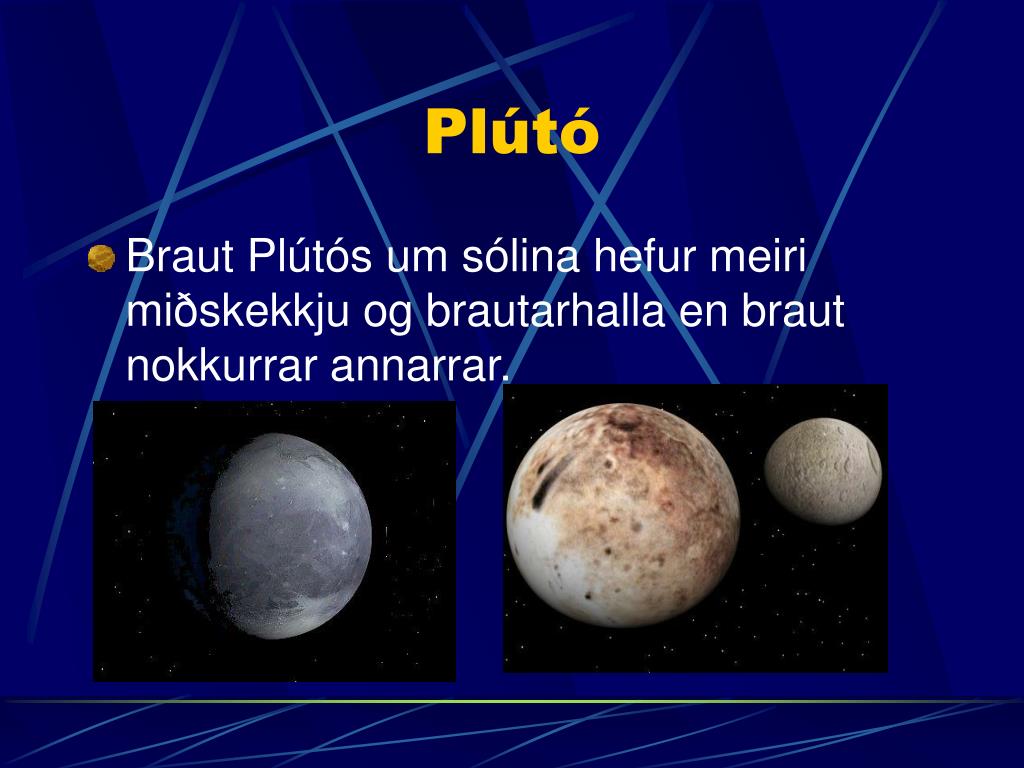 Plútó

Braut Plútós um sólina hefur meiri miðskekkju og brautarhalla en braut nokkurrar annarrar.